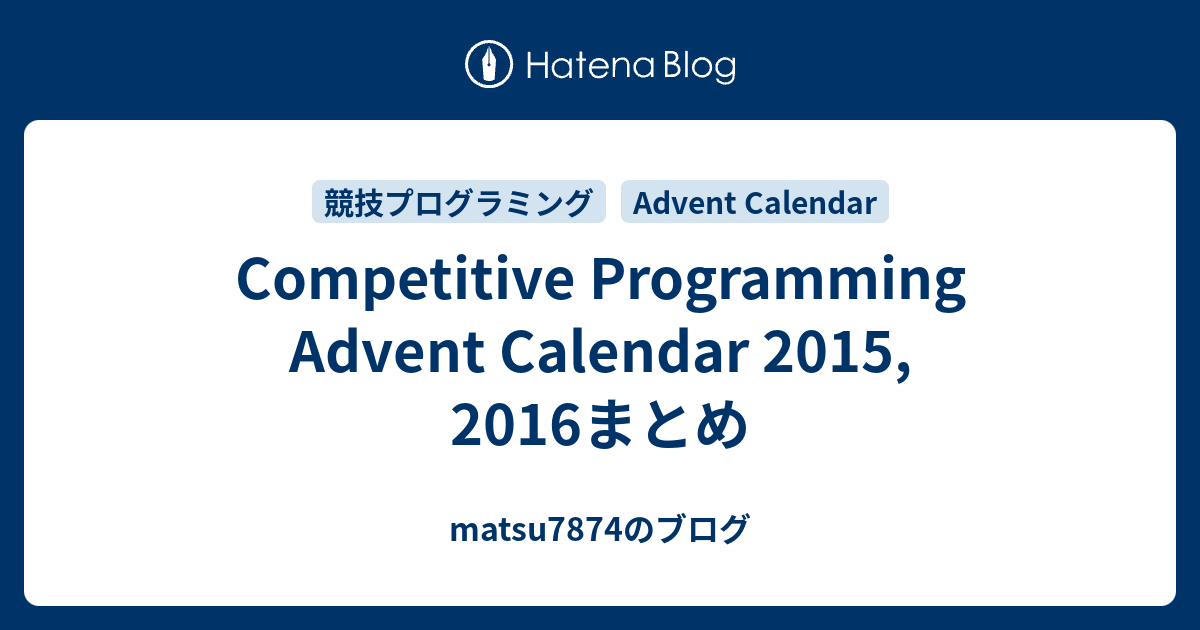 Hatena Blog

競技プログラミング

Advent Calendar

Competitive Programming Advent Calendar 2015, 2016まとめ

matsu7874のブログ